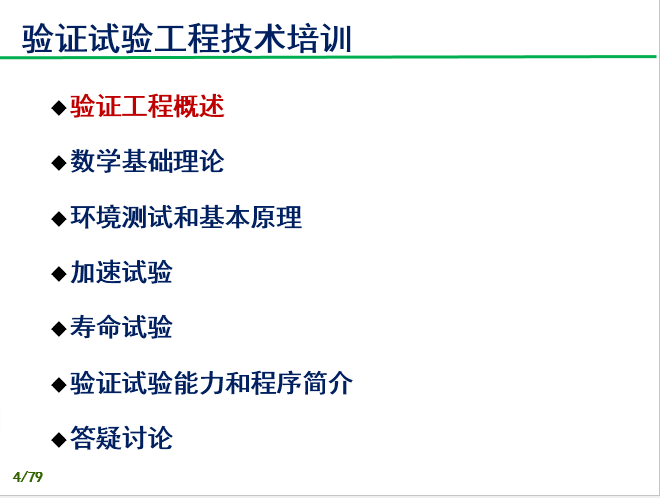 验证试验工程技术培训

◆验证工程概述

◆数学基础理论

◆环境测试和基本原理

◆加速试验

◆寿命试验

◆验证试验能力和程序简介

◆答疑讨论

4/79